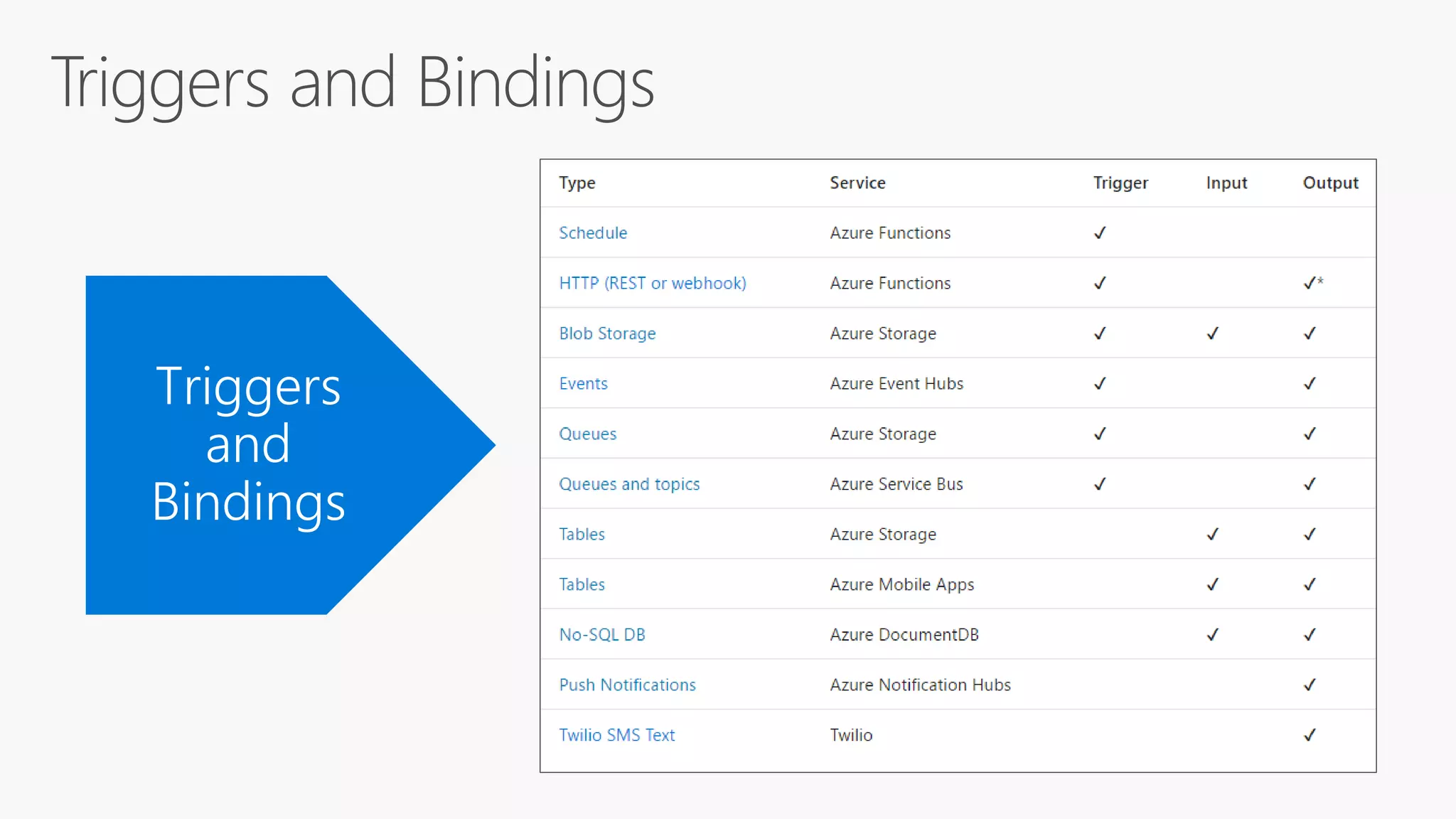 Triggers and Bindings

Triggers and Bindings

| Type | Service | Trigger | Input | Output |
|---|---|---|---|---|
| Schedule | Azure Functions | ✓ | | |
| HTTP (REST or webhook) | Azure Functions | ✓ | | ✓* |
| Blob Storage | Azure Storage | ✓ | ✓ | ✓ |
| Events | Azure Event Hubs | ✓ | | ✓ |
| Queues | Azure Storage | ✓ | | ✓ |
| Queues and topics | Azure Service Bus | ✓ | | ✓ |
| Tables | Azure Storage | | ✓ | ✓ |
| Tables | Azure Mobile Apps | | ✓ | ✓ |
| No-SQL DB | Azure DocumentDB | | ✓ | ✓ |
| Push Notifications | Azure Notification Hubs | | | ✓ |
| Twilio SMS Text | Twilio | | | ✓ |